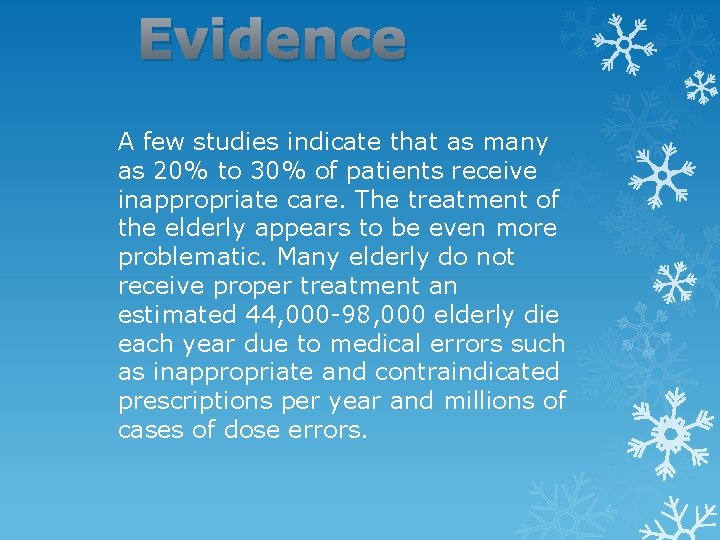 Evidence

A few studies indicate that as many as 20% to 30% of patients receive inappropriate care. The treatment of the elderly appears to be even more problematic. Many elderly do not receive proper treatment an estimated 44,000-98,000 elderly die each year due to medical errors such as inappropriate and contraindicated prescriptions per year and millions of cases of dose errors.